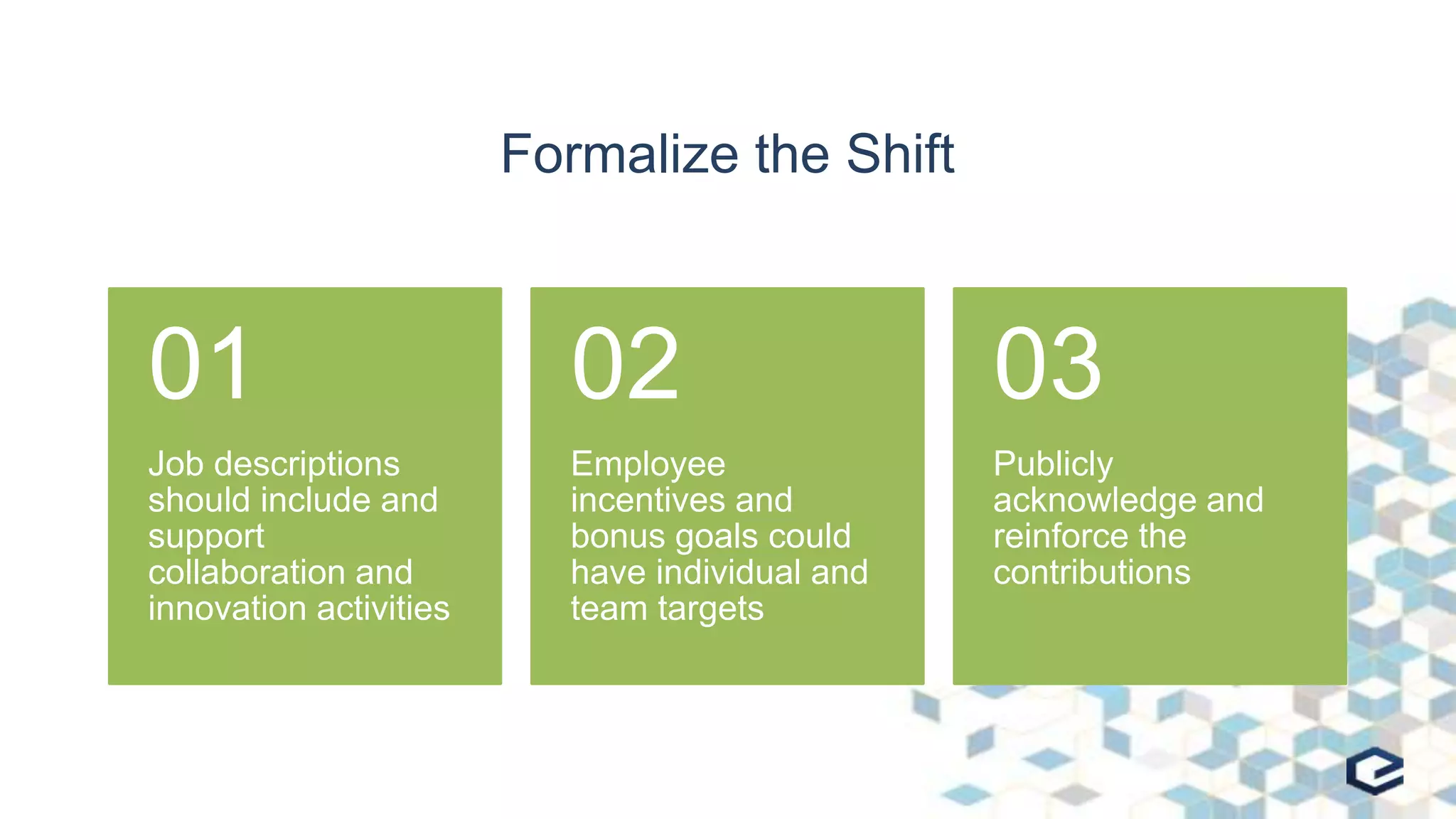 Formalize the Shift

01

Job descriptions should include and support collaboration and innovation activities

02

Employee incentives and bonus goals could have individual and team targets

03

Publicly acknowledge and reinforce the contributions